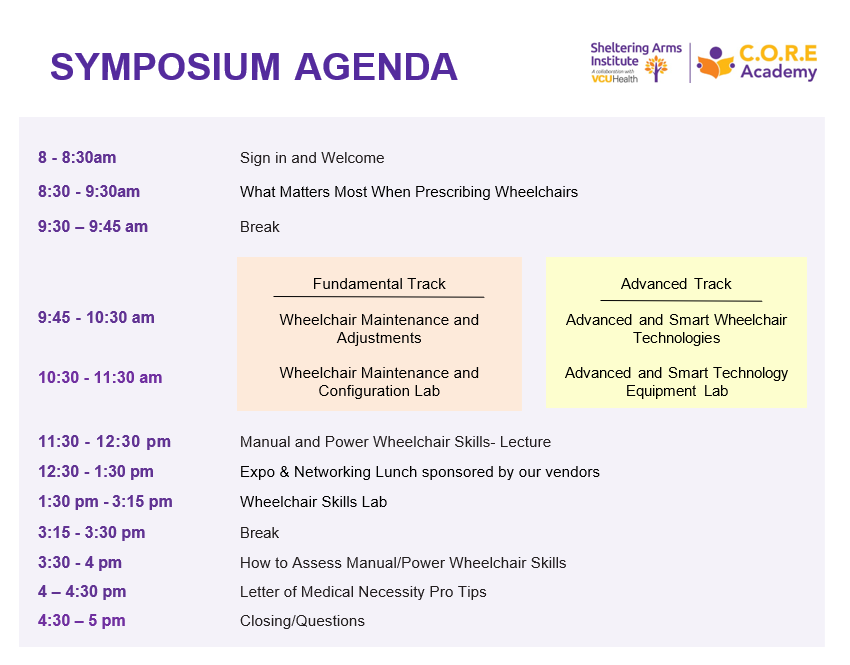 SYMPOSIUM AGENDA

Sheltering Arms Institute
A collaboration with VCUHealth

C.O.R.E Academy

8 - 8:30am Sign in and Welcome

8:30 - 9:30am What Matters Most When Prescribing Wheelchairs

9:30 – 9:45 am Break

| | Fundamental Track | Advanced Track |
|---|---|---|
| 9:45 - 10:30 am | Wheelchair Maintenance and Adjustments | Advanced and Smart Wheelchair Technologies |
| 10:30 - 11:30 am | Wheelchair Maintenance and Configuration Lab | Advanced and Smart Technology Equipment Lab |

11:30 - 12:30 pm Manual and Power Wheelchair Skills- Lecture

12:30 - 1:30 pm Expo & Networking Lunch sponsored by our vendors

1:30 pm - 3:15 pm Wheelchair Skills Lab

3:15 - 3:30 pm Break

3:30 - 4 pm How to Assess Manual/Power Wheelchair Skills

4 – 4:30 pm Letter of Medical Necessity Pro Tips

4:30 – 5 pm Closing/Questions